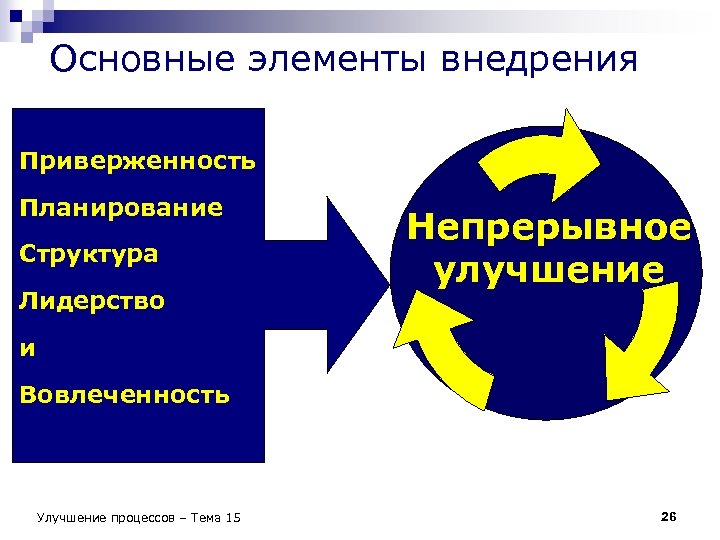 Основные элементы внедрения

Приверженность

Планирование

Структура

Лидерство

и

Вовлеченность

Непрерывное улучшение

Улучшение процессов – Тема 15

26